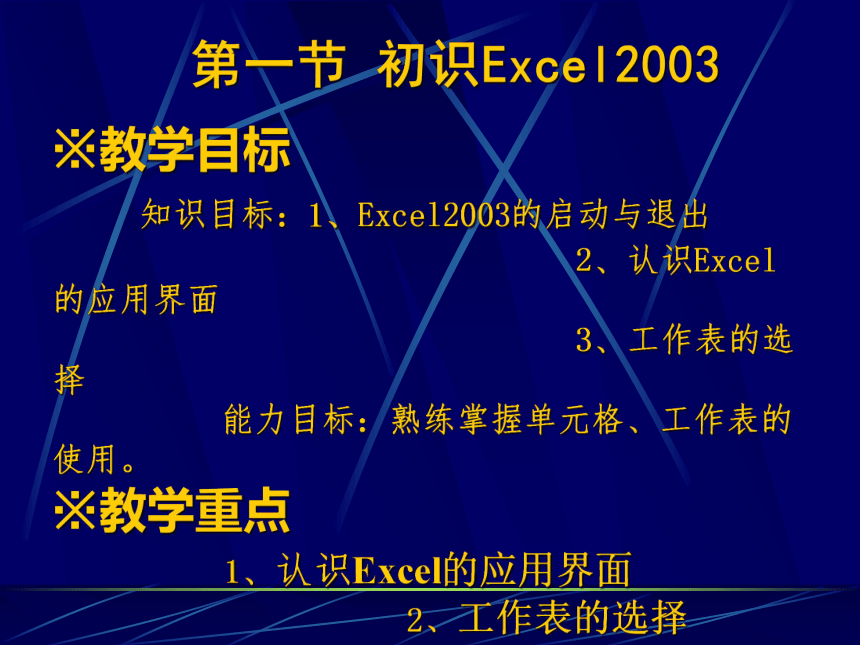 第一节 初识Excel2003

※教学目标

知识目标：1、Excel2003的启动与退出
2、认识Excel的应用界面
3、工作表的选择
能力目标：熟练掌握单元格、工作表的使用。

※教学重点

1、认识Excel的应用界面
2、工作表的选择